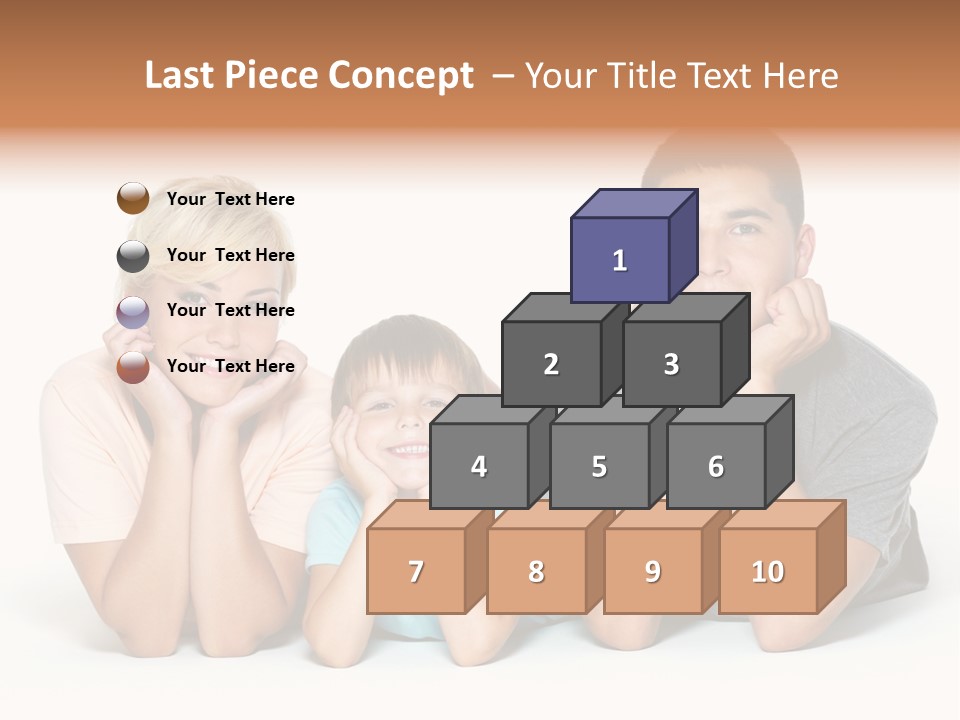 Last Piece Concept – Your Title Text Here

Your Text Here

Your Text Here

Your Text Here

Your Text Here

1

2 3

4 5 6

7 8 9 10